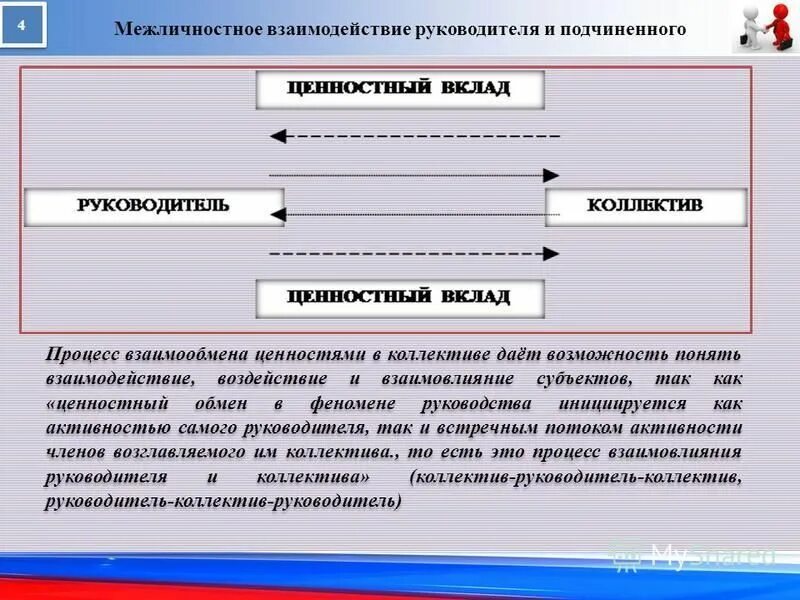 4

Межличностное взаимодействие руководителя и подчиненного

ЦЕННОСТНЫЙ ВКЛАД

РУКОВОДИТЕЛЬ

КОЛЛЕКТИВ

ЦЕННОСТНЫЙ ВКЛАД

Процесс взаимообмена ценностями в коллективе даёт возможность понять взаимодействие, воздействие и взаимовлияние субъектов, так как «ценностный обмен в феномене руководства инициируется как активностью самого руководителя, так и встречным потоком активности членов возглавляемого им коллектива., то есть это процесс взаимовлияния руководителя и коллектива» (коллектив-руководитель-коллектив, руководитель-коллектив-руководитель)

MyShared